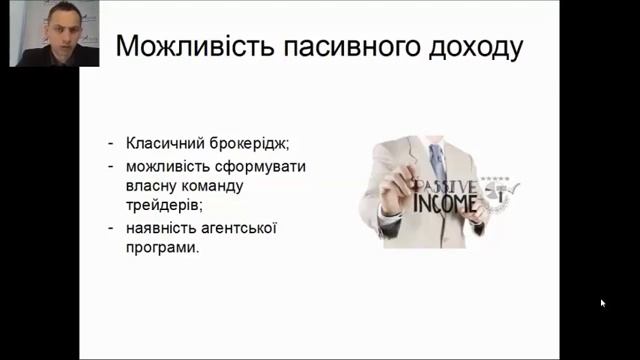 Можливість пасивного доходу

- Класичний брокерідж;
- можливість сформувати власну команду трейдерів;
- наявність агентської програми.

PASSIVE
INCOME